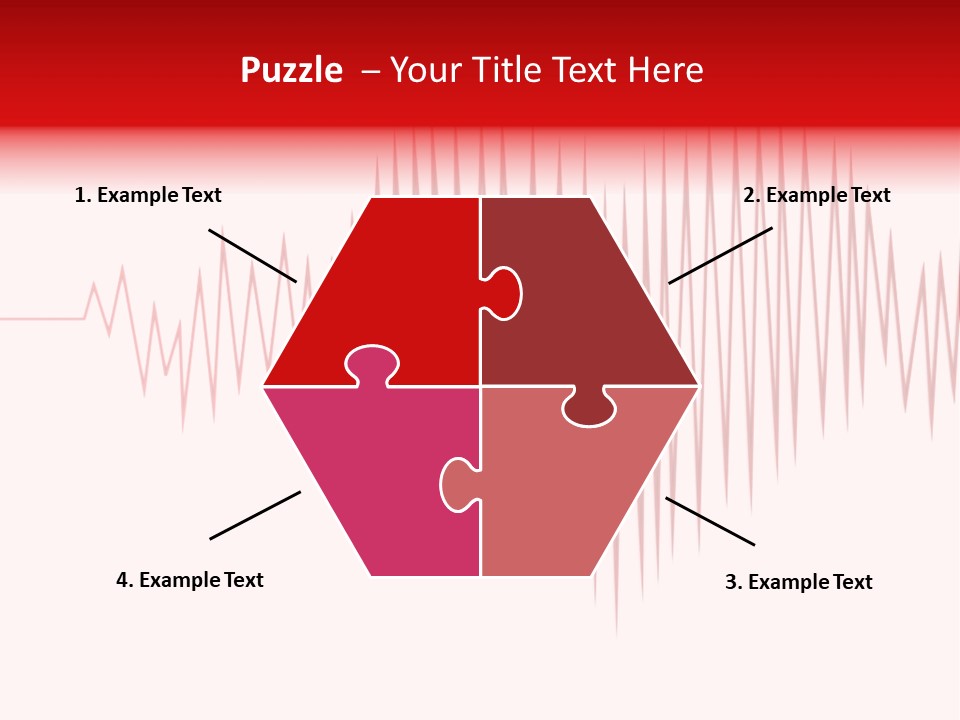 Puzzle – Your Title Text Here

1. Example Text

2. Example Text

4. Example Text

3. Example Text